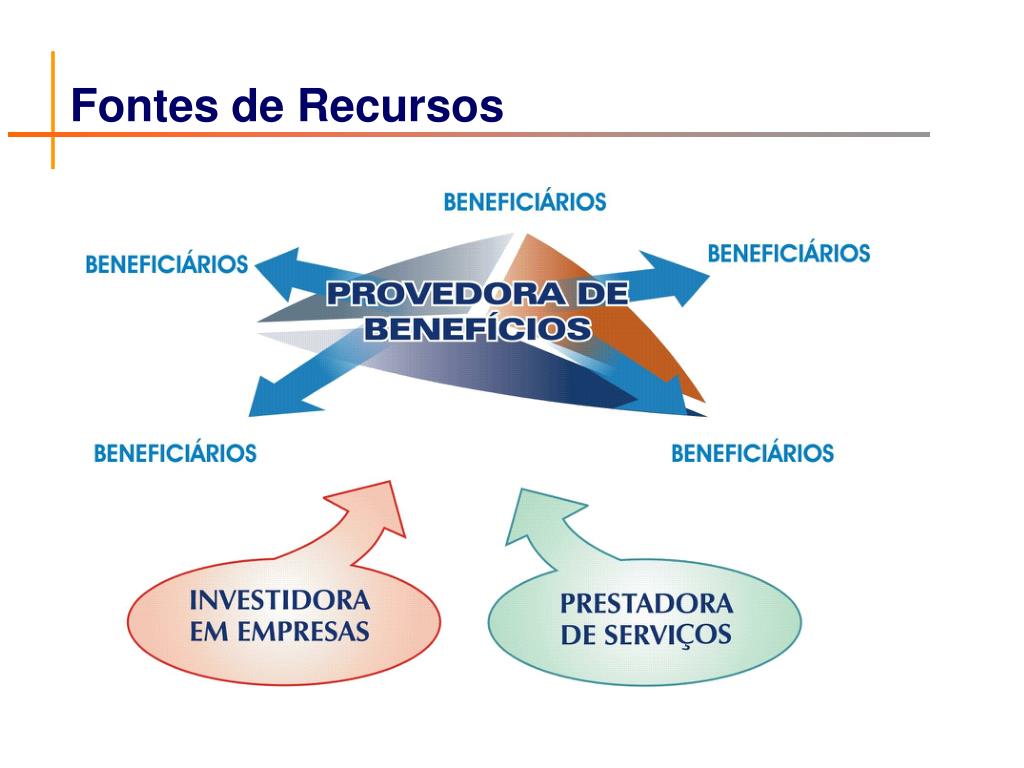 Fontes de Recursos

BENEFICIÁRIOS

BENEFICIÁRIOS

BENEFICIÁRIOS

PROVEDORA DE BENEFÍCIOS

BENEFICIÁRIOS

BENEFICIÁRIOS

INVESTIDORA EM EMPRESAS

PRESTADORA DE SERVIÇOS